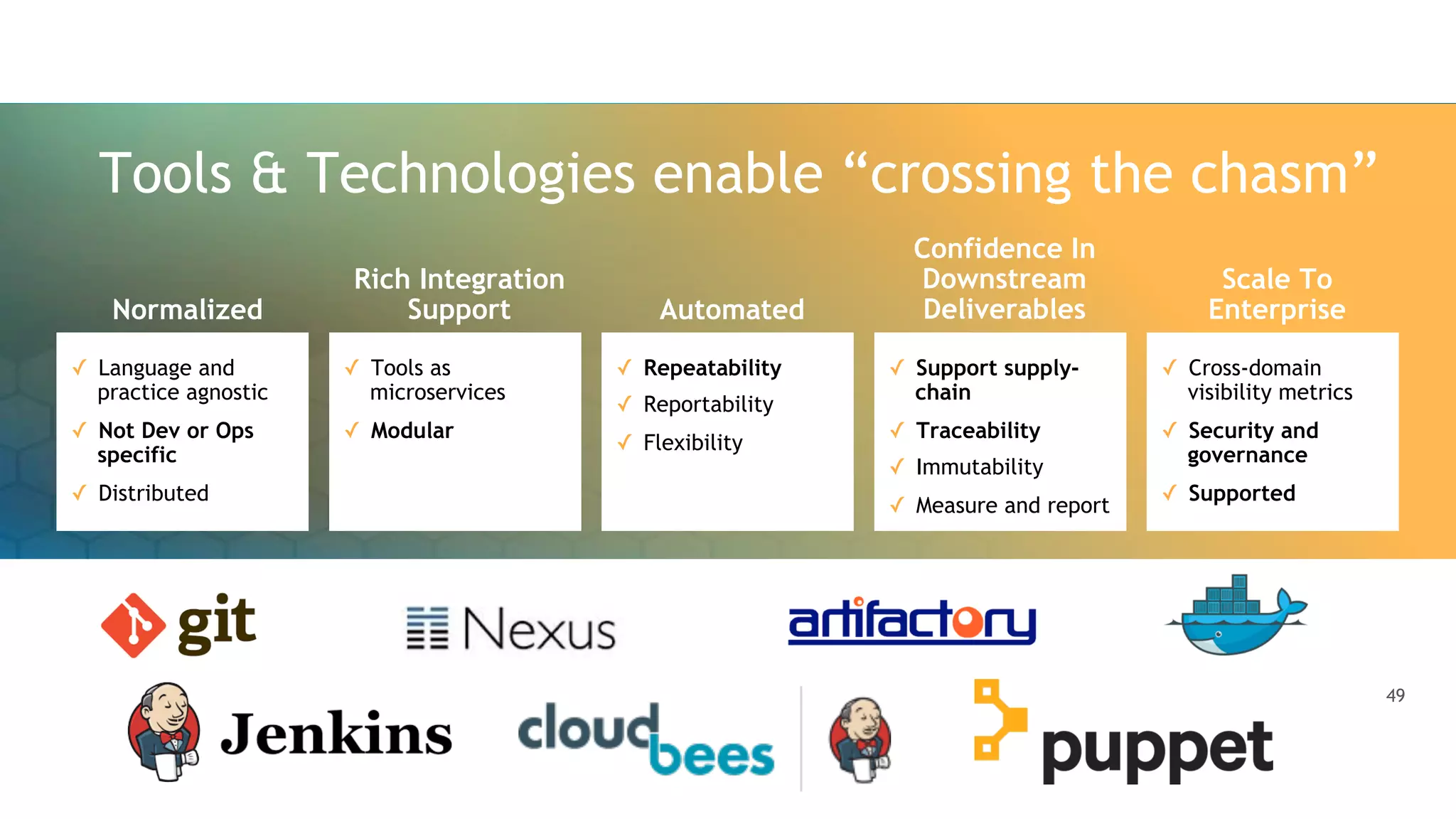 Tools & Technologies enable “crossing the chasm”

Normalized

✓ Language and practice agnostic
✓ Not Dev or Ops specific
✓ Distributed

Rich Integration Support

✓ Tools as microservices
✓ Modular

Automated

✓ Repeatability
✓ Reportability
✓ Flexibility

Confidence In Downstream Deliverables

✓ Support supply-chain
✓ Traceability
✓ Immutability
✓ Measure and report

Scale To Enterprise

✓ Cross-domain visibility metrics
✓ Security and governance
✓ Supported

git

Nexus

artifactory

Jenkins

cloudbees

puppet

49